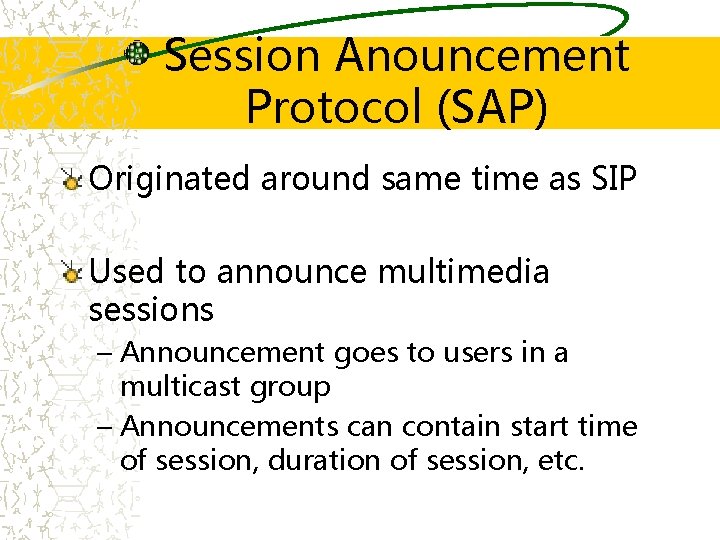 Session Anouncement Protocol (SAP)

Originated around same time as SIP

Used to announce multimedia sessions

– Announcement goes to users in a multicast group

– Announcements can contain start time of session, duration of session, etc.